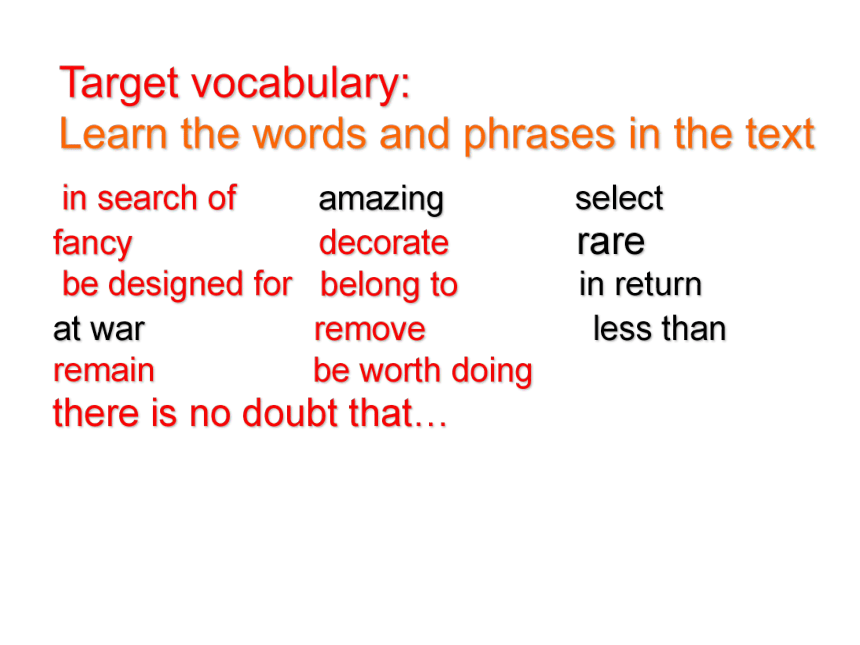 Target vocabulary:
Learn the words and phrases in the text

in search of amazing select
fancy decorate rare
be designed for belong to in return
at war remove less than
remain be worth doing
there is no doubt that…